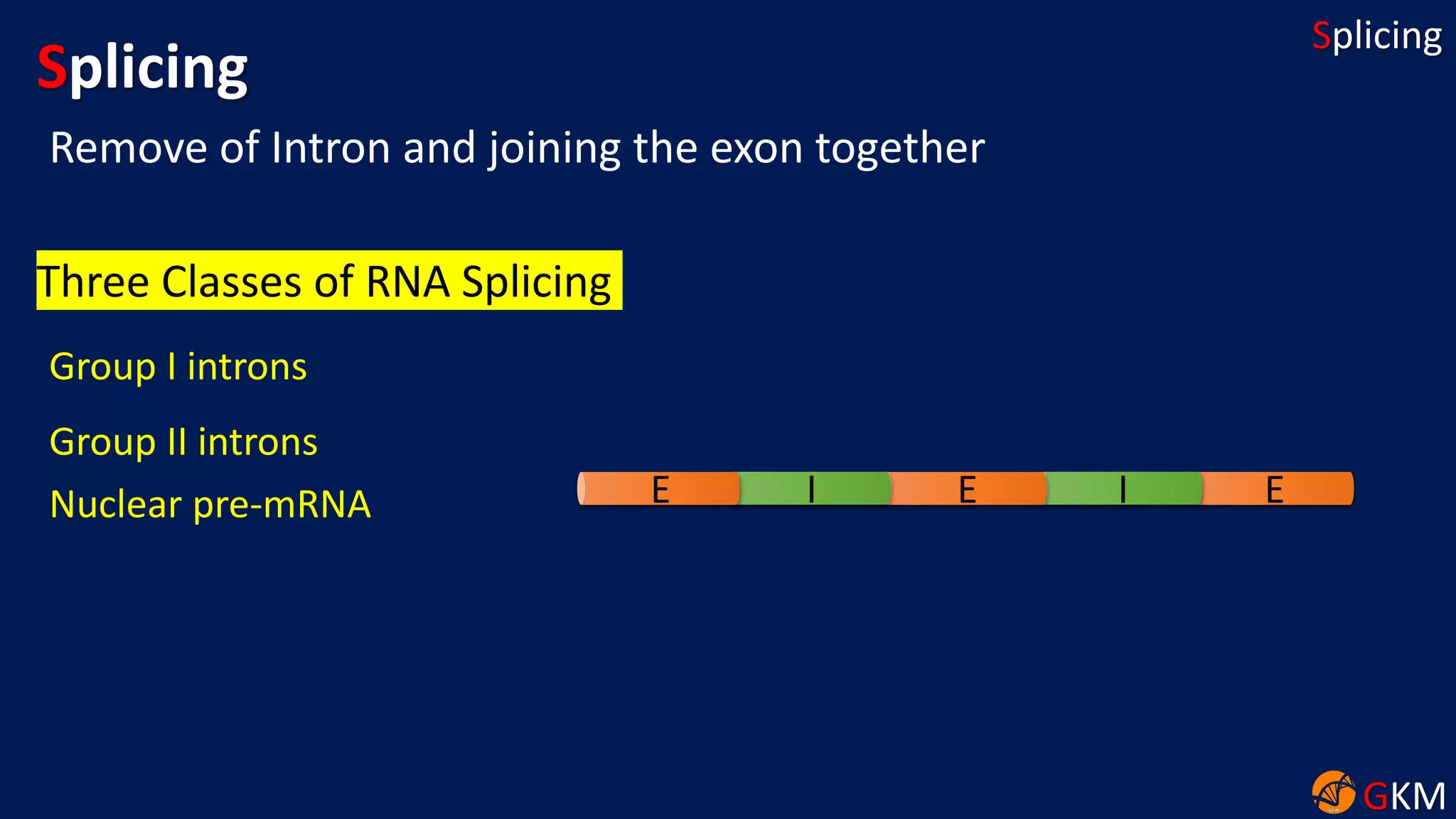 Splicing

Splicing

Remove of Intron and joining the exon together

Three Classes of RNA Splicing

Group I introns

Group II introns

Nuclear pre-mRNA

E I E I E

GKM